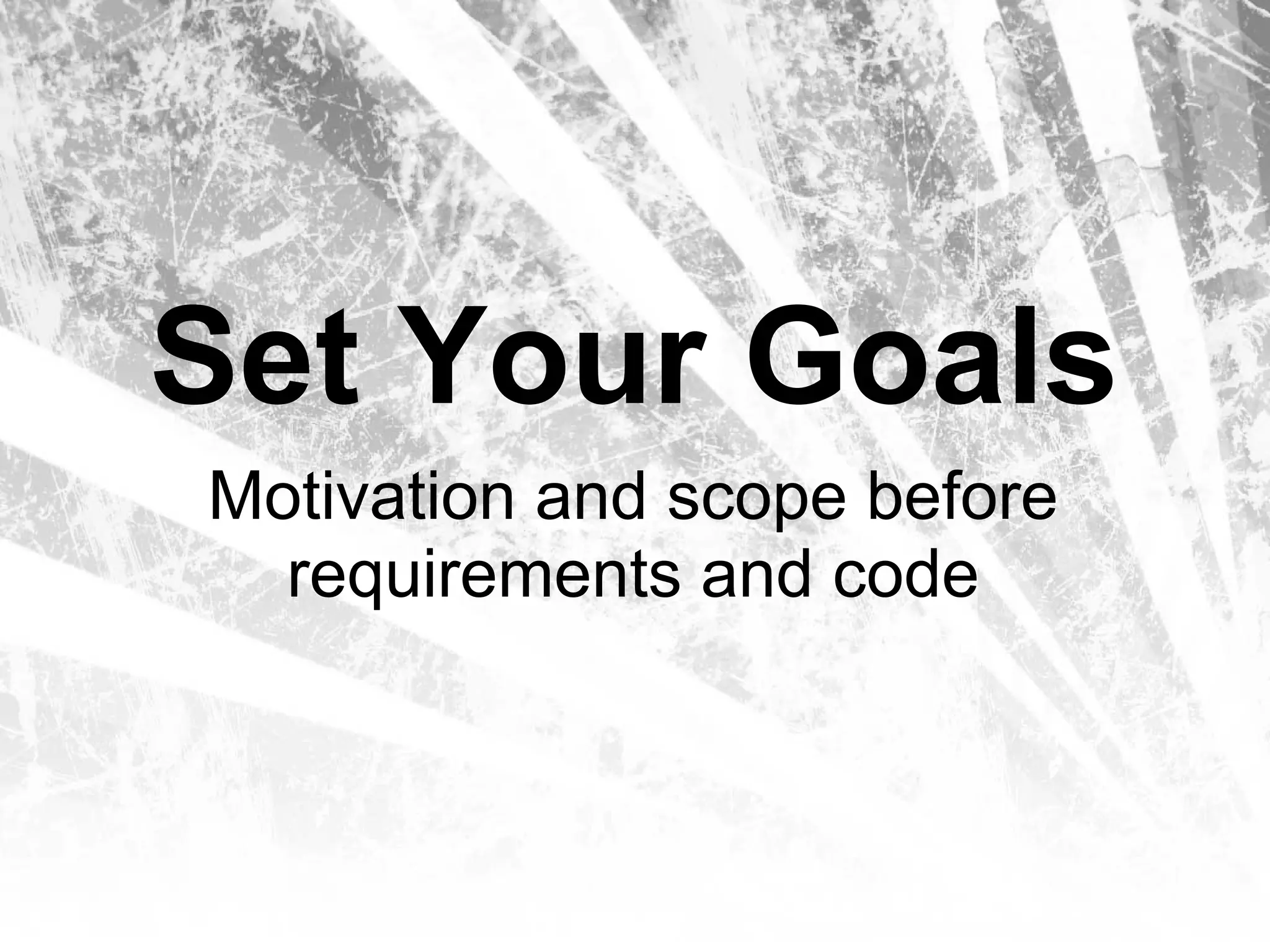 Set Your Goals

Motivation and scope before requirements and code